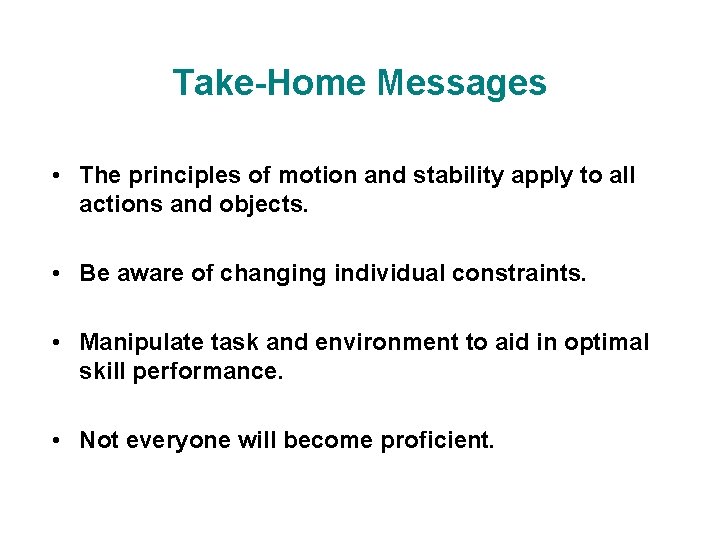 Take-Home Messages

• The principles of motion and stability apply to all actions and objects.

• Be aware of changing individual constraints.

• Manipulate task and environment to aid in optimal skill performance.

• Not everyone will become proficient.